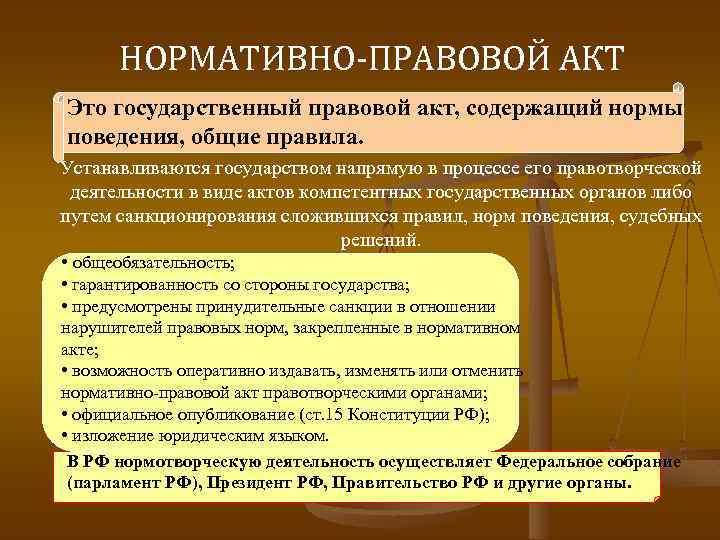 НОРМАТИВНО-ПРАВОВОЙ АКТ

Это государственный правовой акт, содержащий нормы поведения, общие правила.

Устанавливаются государством напрямую в процессе его правотворческой деятельности в виде актов компетентных государственных органов либо путем санкционирования сложившихся правил, норм поведения, судебных решений.

• общеобязательность;
• гарантированность со стороны государства;
• предусмотрены принудительные санкции в отношении нарушителей правовых норм, закрепленные в нормативном акте;
• возможность оперативно издавать, изменять или отменить нормативно-правовой акт правотворческими органами;
• официальное опубликование (ст.15 Конституции РФ);
• изложение юридическим языком.

В РФ нормотворческую деятельность осуществляет Федеральное собрание (парламент РФ), Президент РФ, Правительство РФ и другие органы.